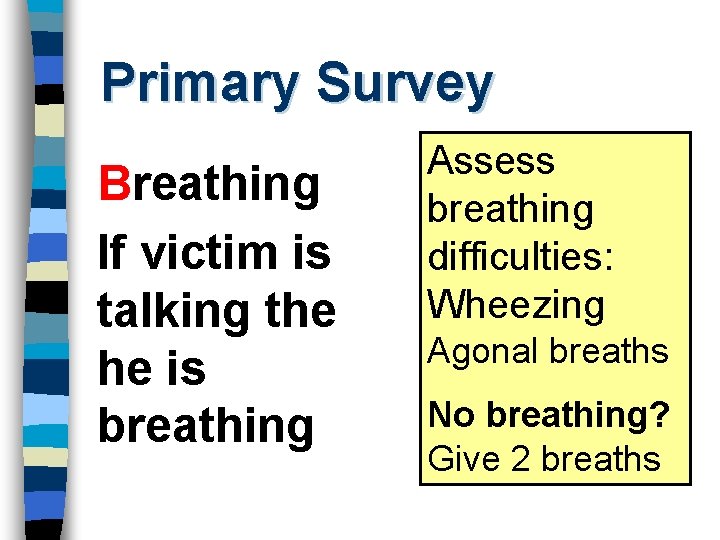 Primary Survey

Breathing

If victim is talking the he is breathing

Assess breathing difficulties:
Wheezing
Agonal breaths

No breathing?
Give 2 breaths